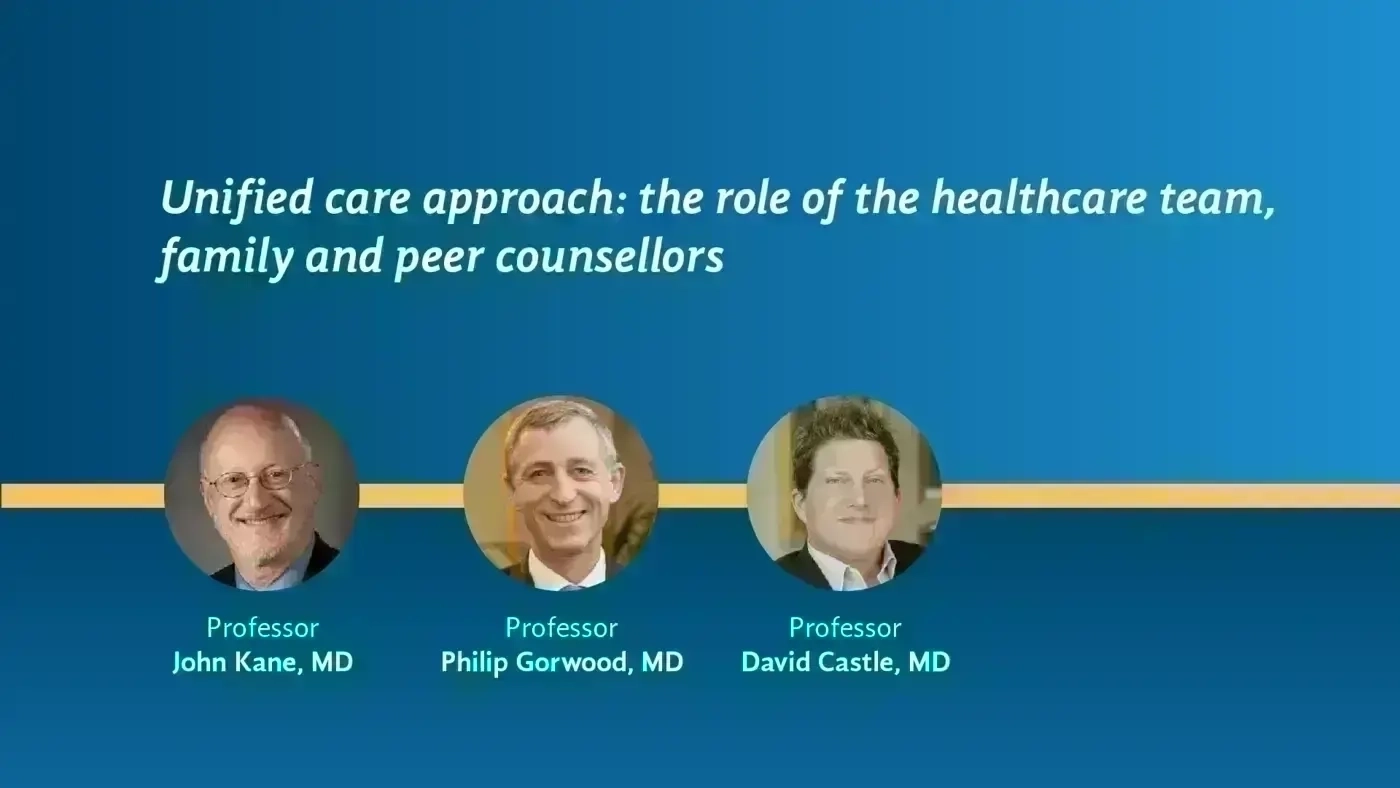 Unified care approach: the role of the healthcare team, family and peer counsellors

Professor
John Kane, MD

Professor
Philip Gorwood, MD

Professor
David Castle, MD